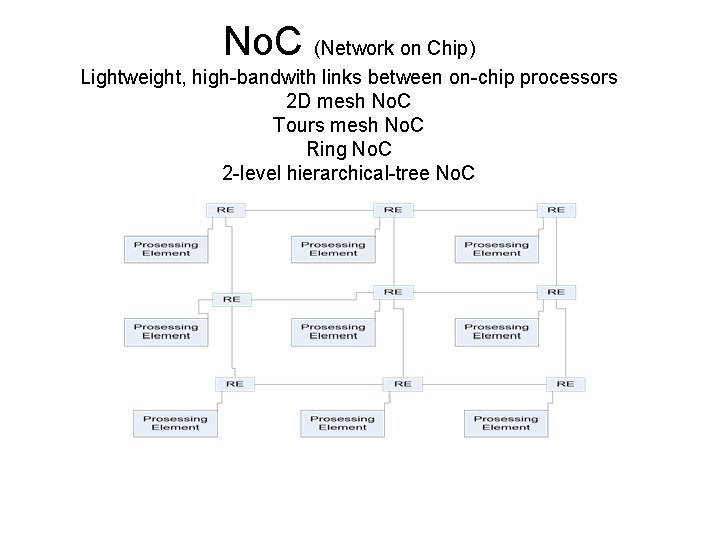 NoC (Network on Chip)
Lightweight, high-bandwith links between on-chip processors
2D mesh NoC
Tours mesh NoC
Ring NoC
2-level hierarchical-tree NoC

RE
RE
RE
Prosessing Element
Prosessing Element
Prosessing Element
RE
RE
RE
Prosessing Element
Prosessing Element
Prosessing Element
RE
RE
RE
Prosessing Element
Prosessing Element
Prosessing Element